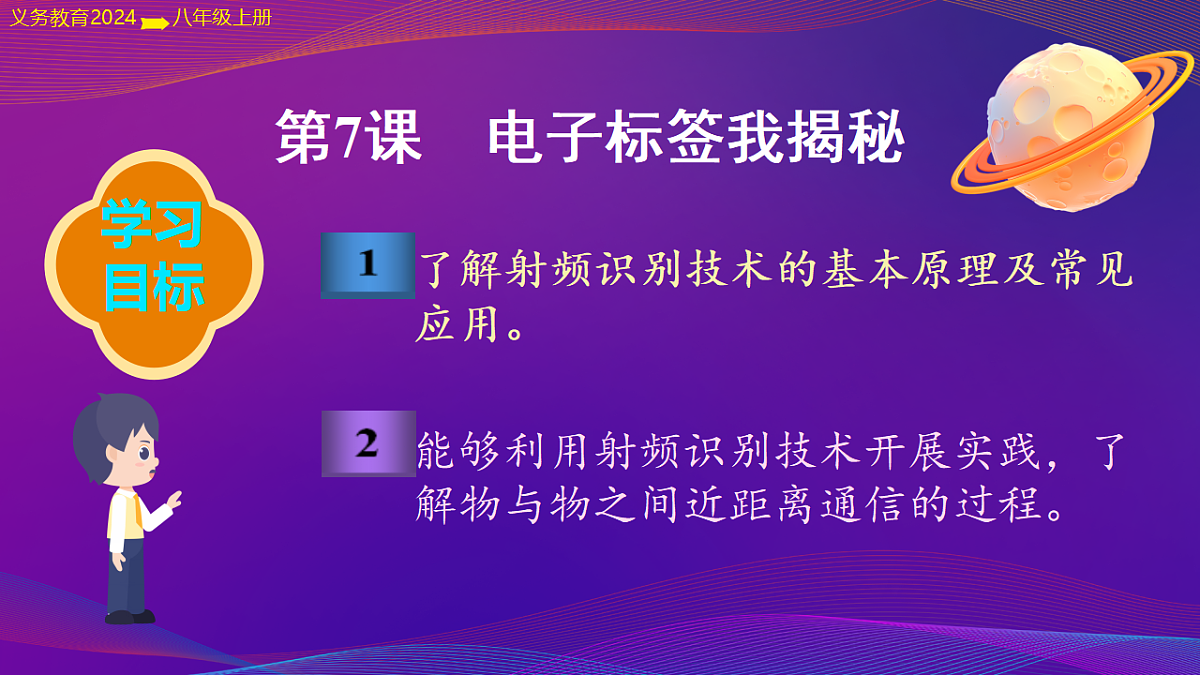 义务教育2024 八年级上册

第7课　电子标签我揭秘

学习目标

1 了解射频识别技术的基本原理及常见应用。

2 能够利用射频识别技术开展实践，了解物与物之间近距离通信的过程。